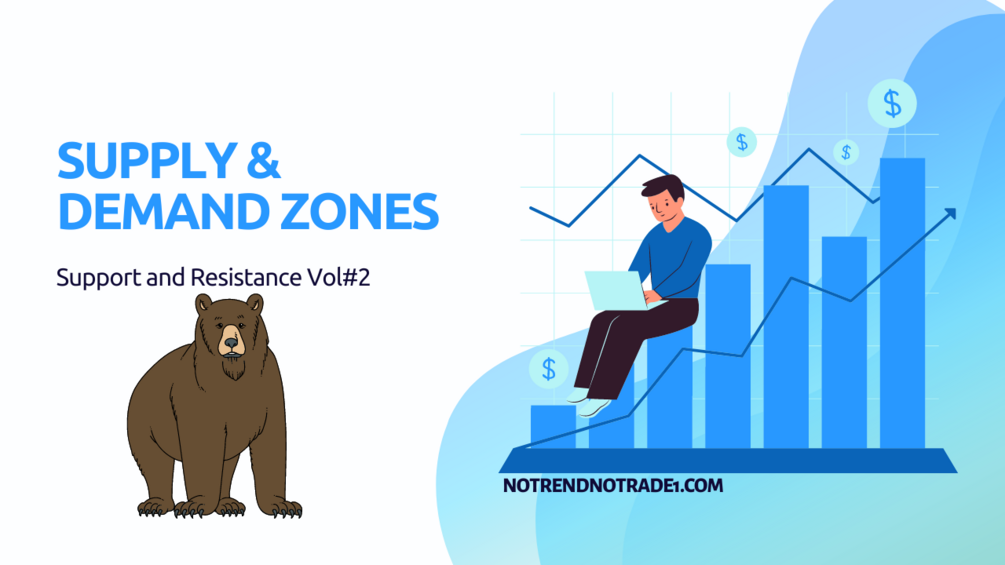 SUPPLY & DEMAND ZONES

Support and Resistance Vol#2

$

$

$

$

NOTRENDNOTRADE1.COM